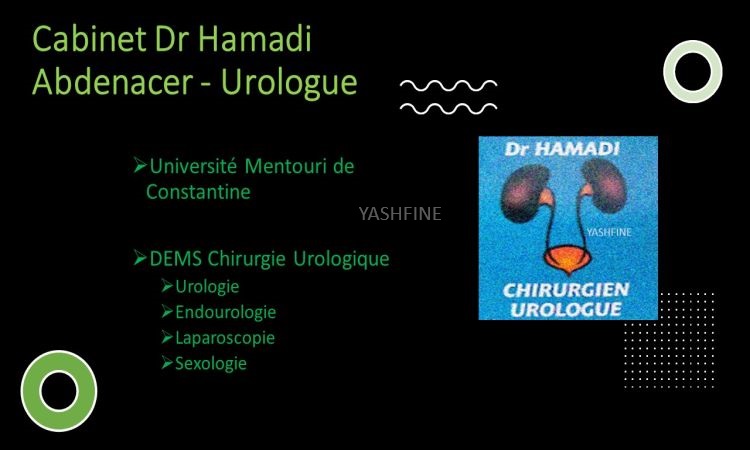 Cabinet Dr Hamadi Abdenacer - Urologue

➢Université Mentouri de Constantine

YASHFINE

➢DEMS Chirurgie Urologique
➢Urologie
➢Endourologie
➢Laparoscopie
➢Sexologie

Dr HAMADI

YASHFINE

CHIRURGIEN UROLOGUE